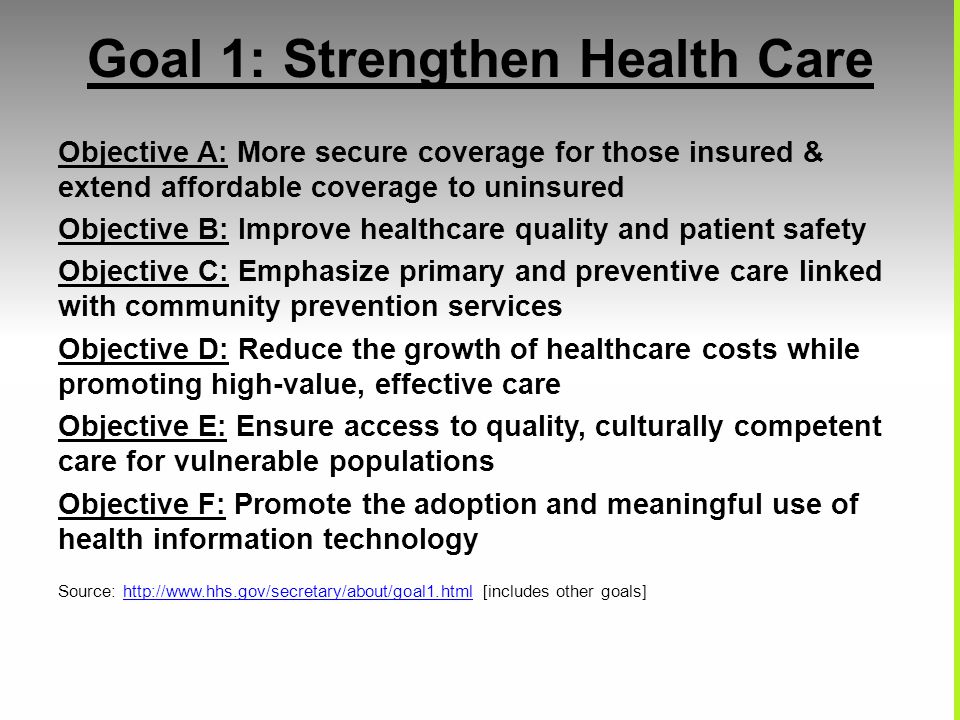 Goal 1: Strengthen Health Care

Objective A: More secure coverage for those insured & extend affordable coverage to uninsured

Objective B: Improve healthcare quality and patient safety

Objective C: Emphasize primary and preventive care linked with community prevention services

Objective D: Reduce the growth of healthcare costs while promoting high-value, effective care

Objective E: Ensure access to quality, culturally competent care for vulnerable populations

Objective F: Promote the adoption and meaningful use of health information technology

Source: http://www.hhs.gov/secretary/about/goal1.html [includes other goals]